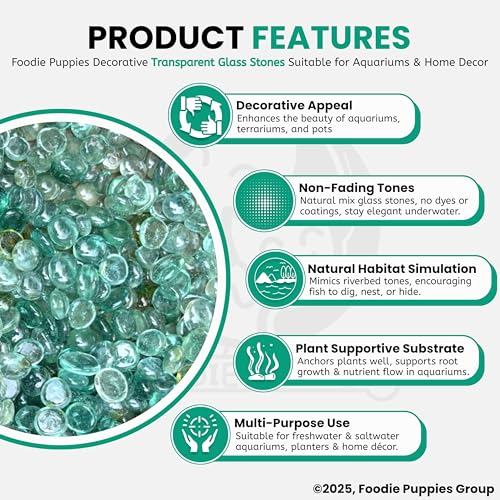 PRODUCT FEATURES

Foodie Puppies Decorative Transparent Glass Stones Suitable for Aquariums & Home Decor

Decorative Appeal
Enhances the beauty of aquariums, terrariums, and pots

Non-Fading Tones
Natural mix glass stones, no dyes or coatings, stay elegant underwater.

Natural Habitat Simulation
Mimics riverbed tones, encouraging fish to dig, nest, or hide.

Plant Supportive Substrate
Anchors plants well, supports root growth & nutrient flow in aquariums.

Multi-Purpose Use
Suitable for freshwater & saltwater aquariums, planters & home décor.

©2025, Foodie Puppies Group